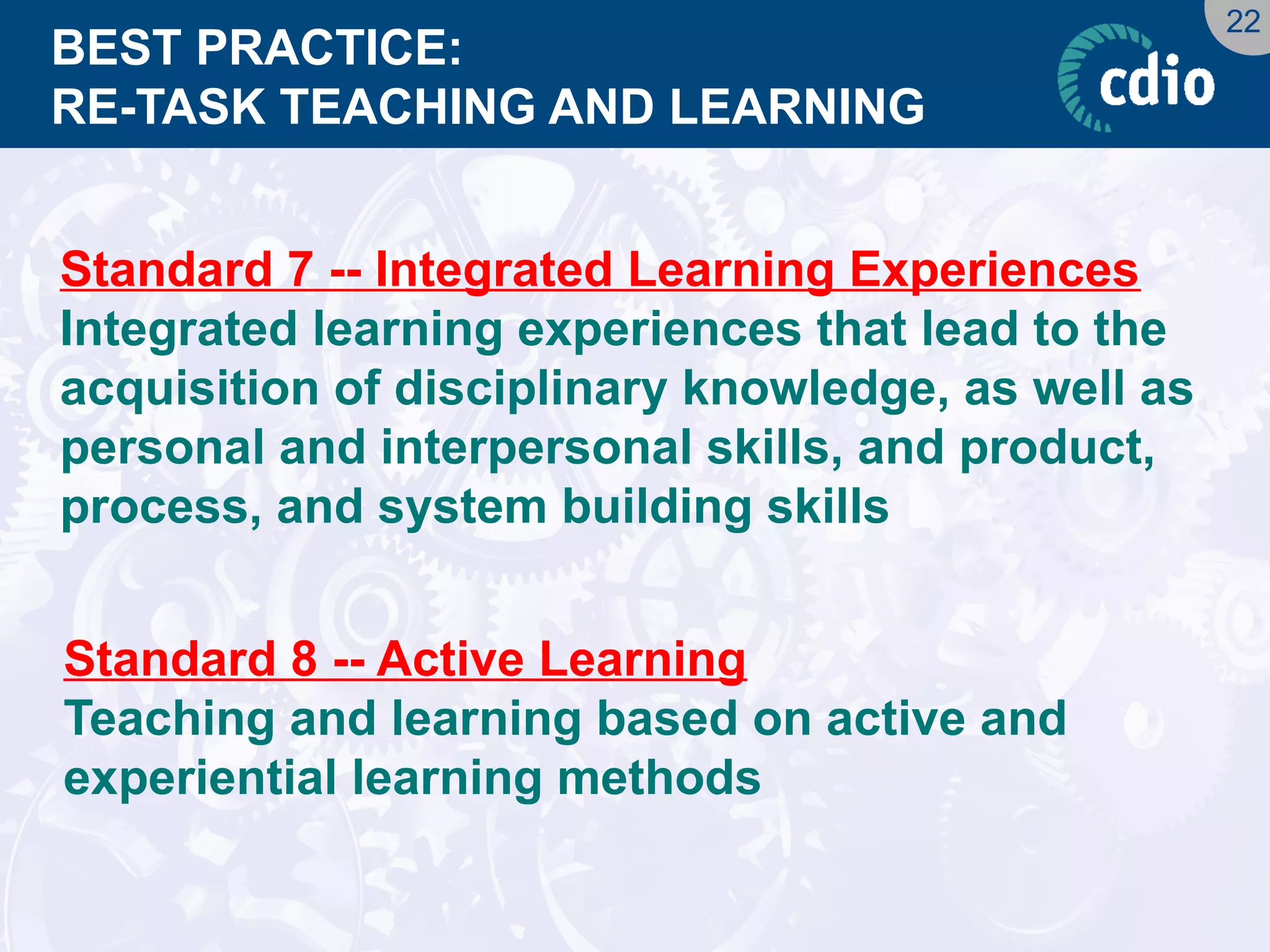 BEST PRACTICE:
RE-TASK TEACHING AND LEARNING

cdio

22

Standard 7 -- Integrated Learning Experiences
Integrated learning experiences that lead to the acquisition of disciplinary knowledge, as well as personal and interpersonal skills, and product, process, and system building skills

Standard 8 -- Active Learning
Teaching and learning based on active and experiential learning methods